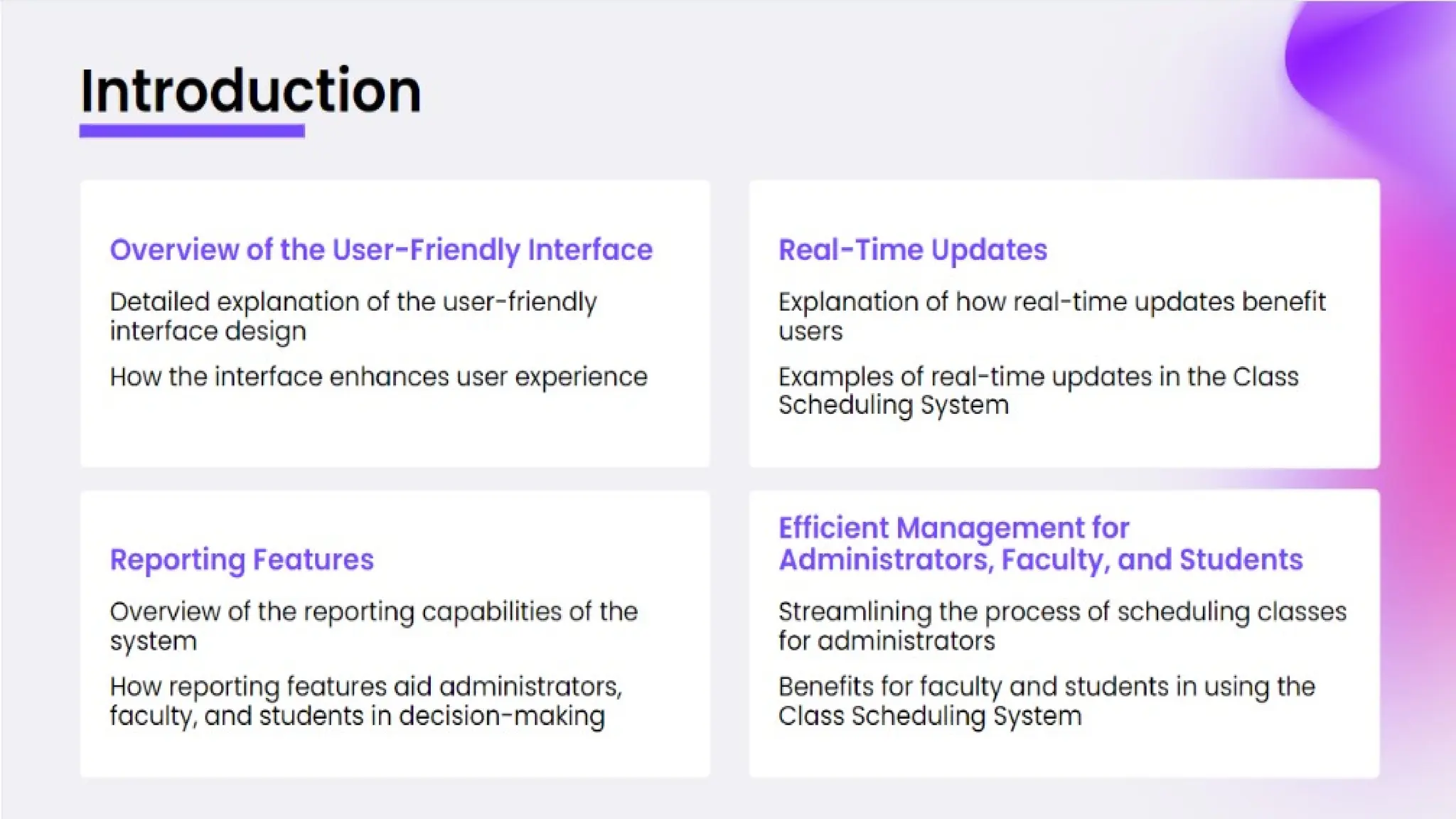 Introduction

Overview of the User-Friendly Interface

Detailed explanation of the user-friendly interface design

How the interface enhances user experience

Real-Time Updates

Explanation of how real-time updates benefit users

Examples of real-time updates in the Class Scheduling System

Reporting Features

Overview of the reporting capabilities of the system

How reporting features aid administrators, faculty, and students in decision-making

Efficient Management for Administrators, Faculty, and Students

Streamlining the process of scheduling classes for administrators

Benefits for faculty and students in using the Class Scheduling System